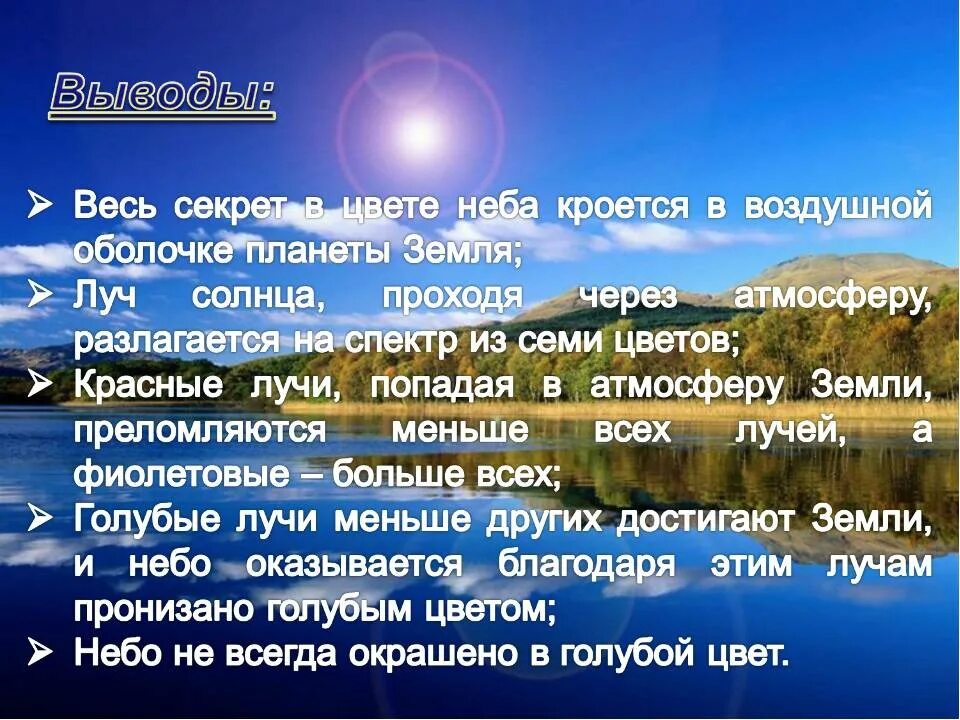 Выводы:

➢ Весь секрет в цвете неба кроется в воздушной оболочке планеты Земля;
➢ Луч солнца, проходя через атмосферу, разлагается на спектр из семи цветов;
➢ Красные лучи, попадая в атмосферу Земли, преломляются меньше всех лучей, а фиолетовые – больше всех;
➢ Голубые лучи меньше других достигают Земли, и небо оказывается благодаря этим лучам пронизано голубым цветом;
➢ Небо не всегда окрашено в голубой цвет.